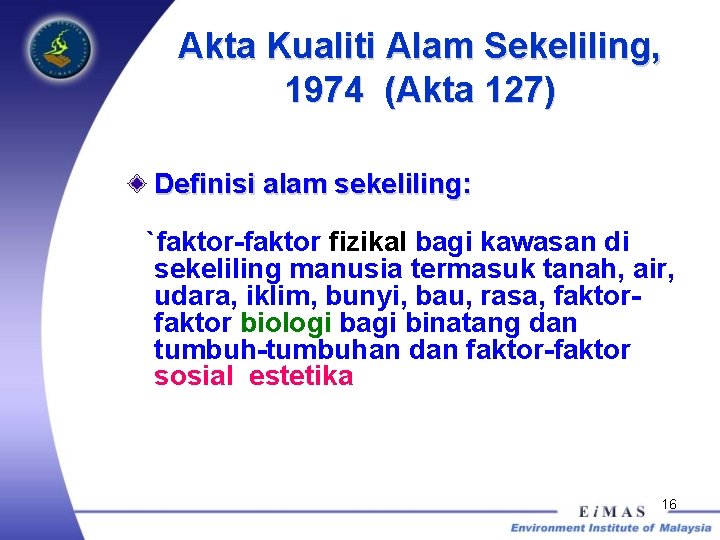 Akta Kualiti Alam Sekeliling, 1974 (Akta 127)

Definisi alam sekeliling:

`faktor-faktor fizikal bagi kawasan di sekeliling manusia termasuk tanah, air, udara, iklim, bunyi, bau, rasa, faktor-faktor biologi bagi binatang dan tumbuh-tumbuhan dan faktor-faktor sosial estetika

16

EiMAS
Environment Institute of Malaysia